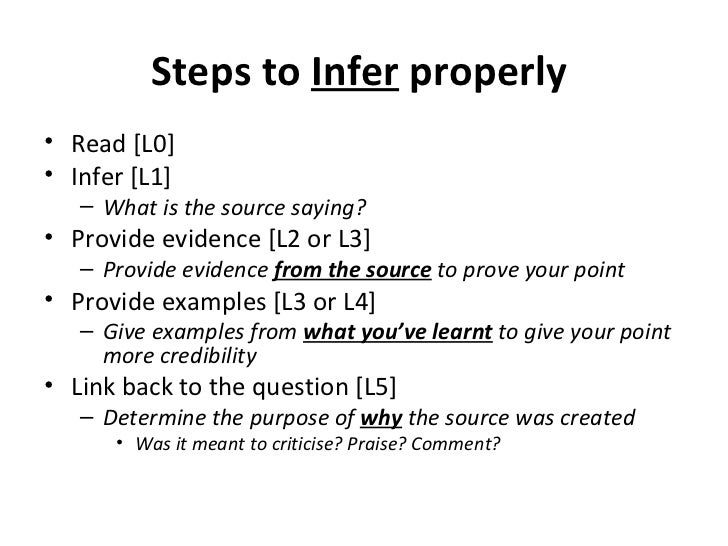 Steps to Infer properly

• Read [L0]
• Infer [L1]
– What is the source saying?
• Provide evidence [L2 or L3]
– Provide evidence from the source to prove your point
• Provide examples [L3 or L4]
– Give examples from what you've learnt to give your point more credibility
• Link back to the question [L5]
– Determine the purpose of why the source was created
• Was it meant to criticise? Praise? Comment?